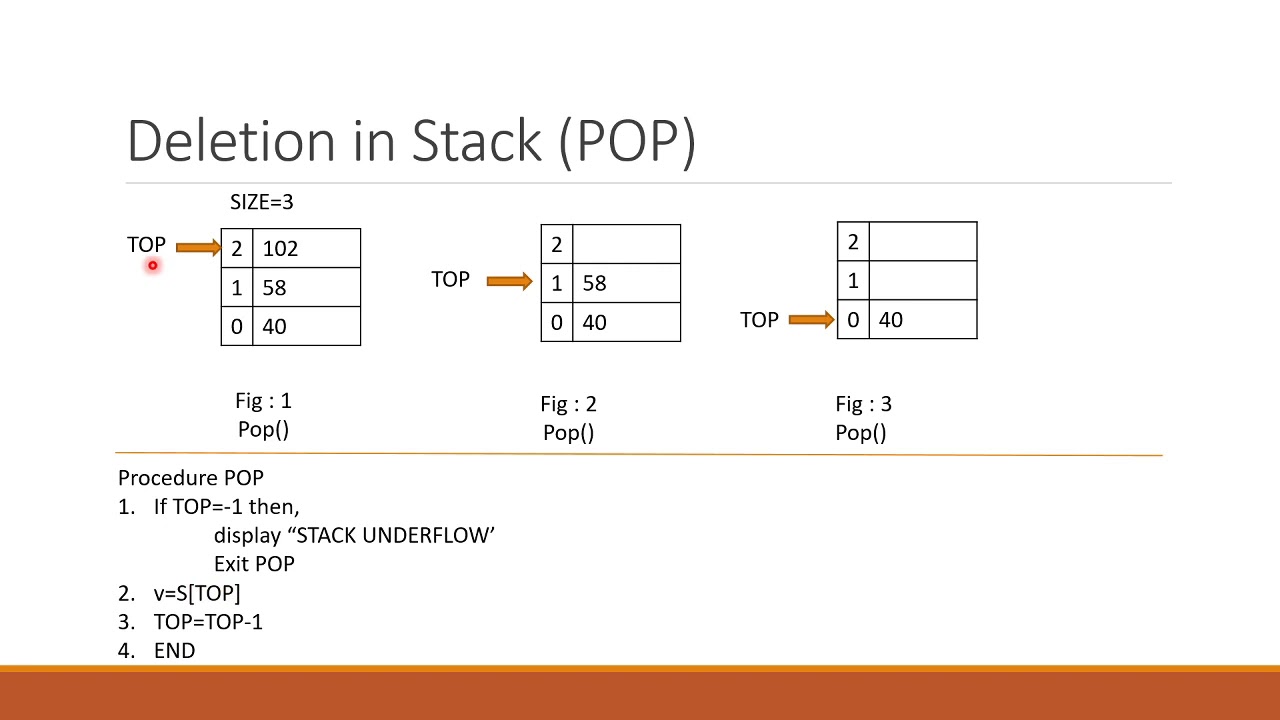 Deletion in Stack (POP)

SIZE=3

TOP

| 2 | 102 |
|---|---|
| 1 | 58 |
| 0 | 40 |

Fig : 1
Pop()

TOP

| 2 | |
|---|---|
| 1 | 58 |
| 0 | 40 |

Fig : 2
Pop()

TOP

| 2 | |
|---|---|
| 1 | |
| 0 | 40 |

Fig : 3
Pop()

Procedure POP
1. If TOP=-1 then,
display “STACK UNDERFLOW’
Exit POP
2. v=S[TOP]
3. TOP=TOP-1
4. END